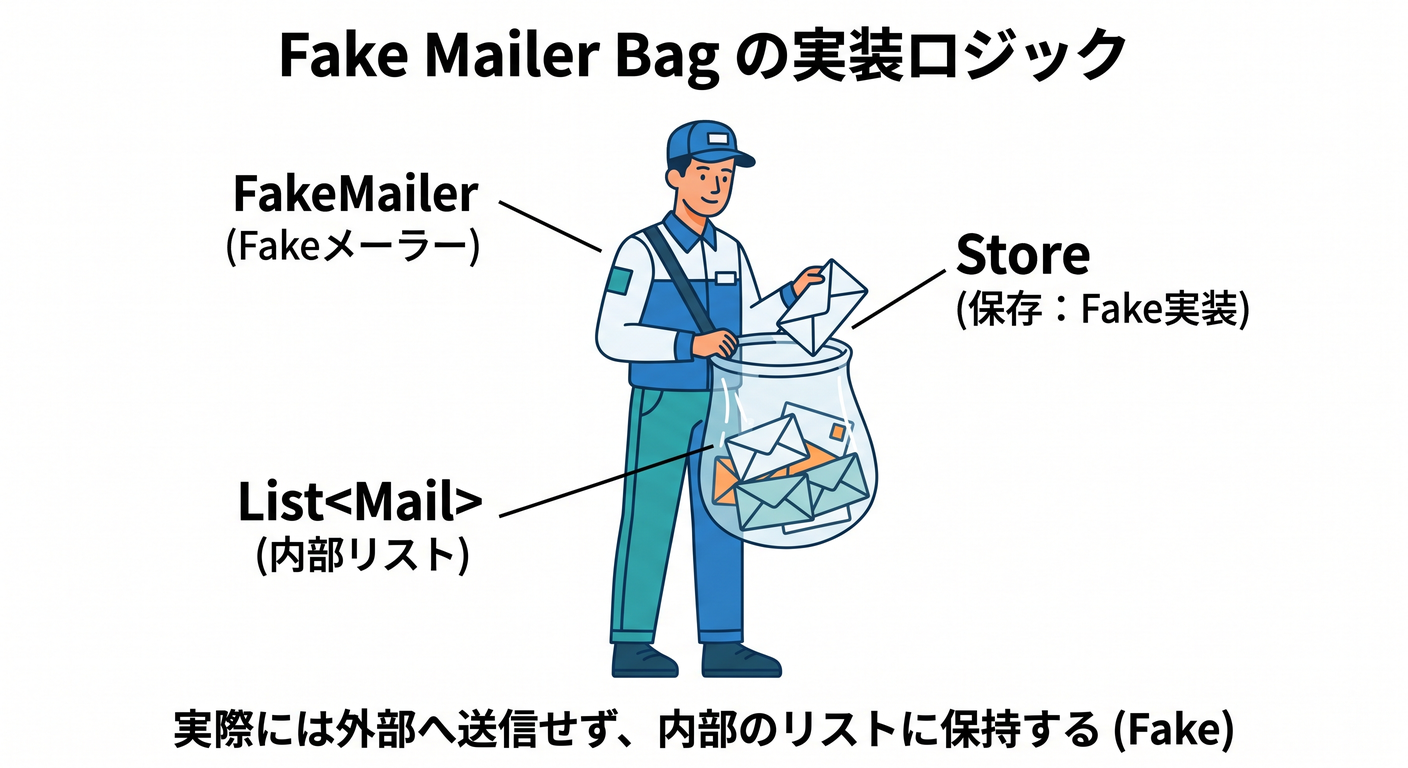 Fake Mailer Bag の実装ロジック

FakeMailer
(Fakeメーラー)

Store
(保存：Fake実装)

List<Mail>
(内部リスト)

実際には外部へ送信せず、内部のリストに保持する (Fake)